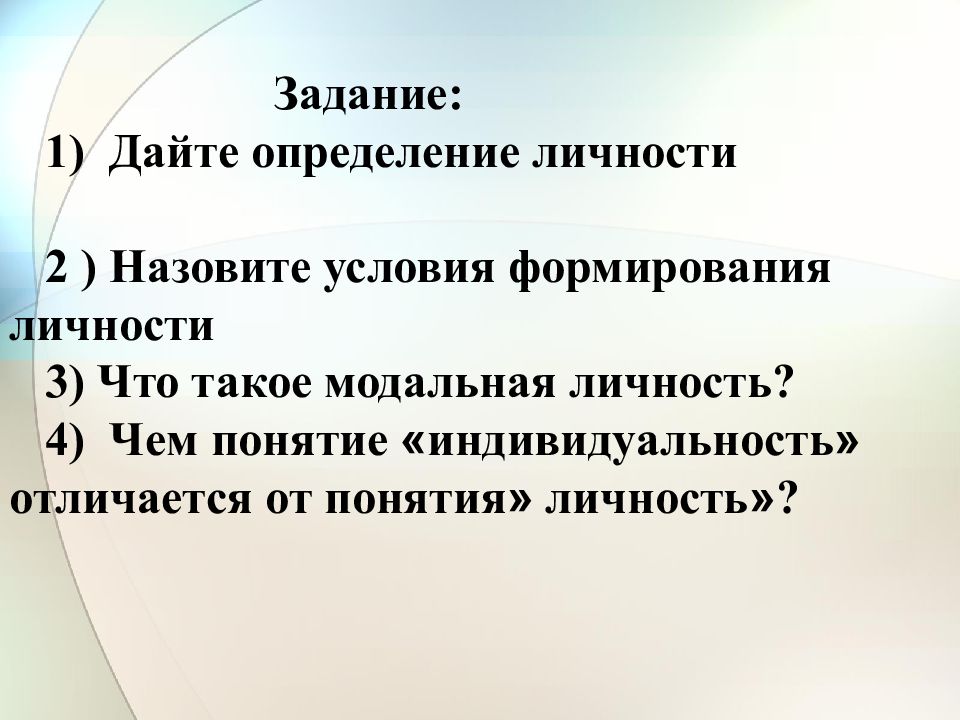 Задание:
1) Дайте определение личности

2 ) Назовите условия формирования личности
3) Что такое модальная личность?
4) Чем понятие «индивидуальность» отличается от понятия» личность»?